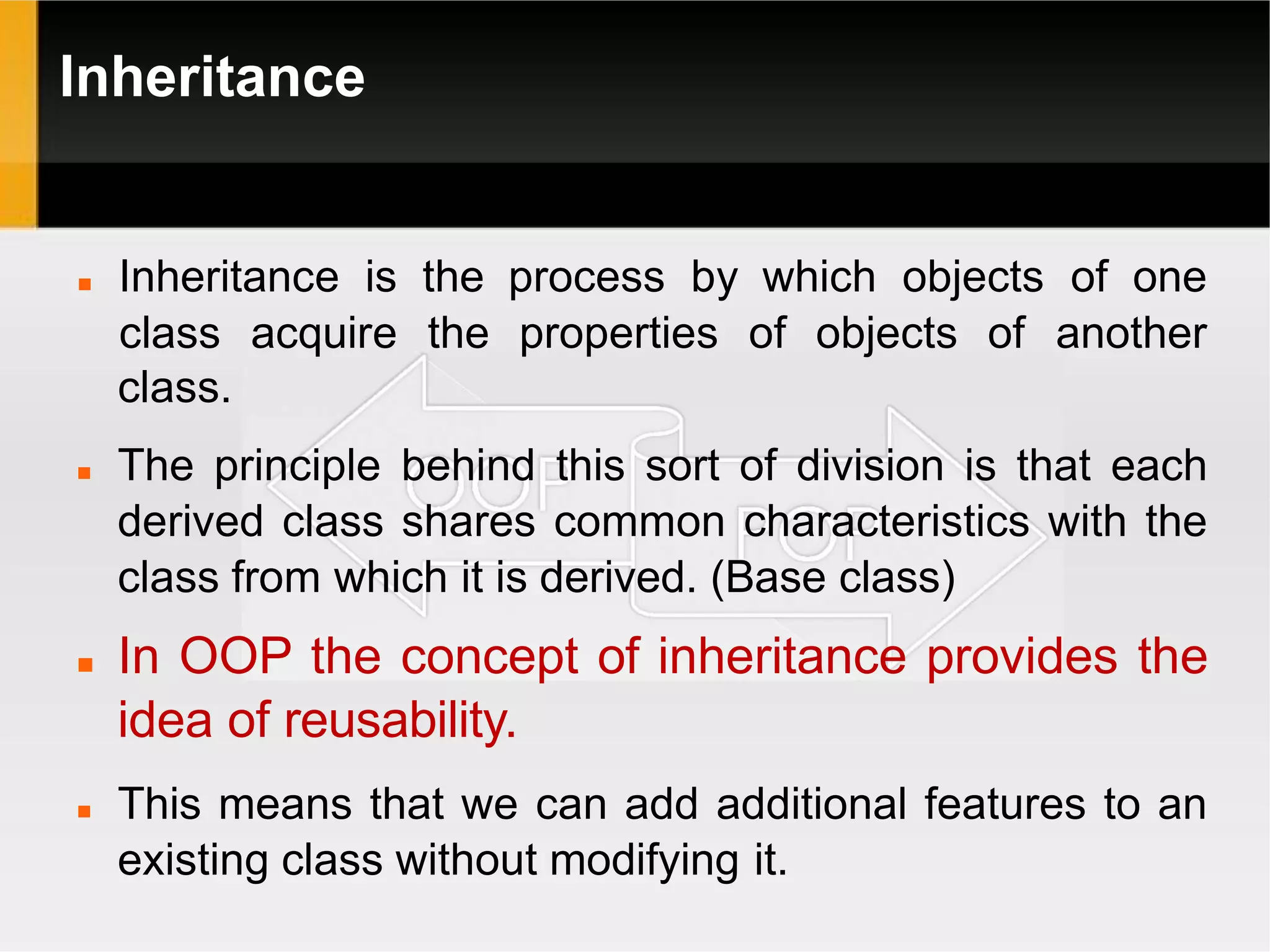 Inheritance

▪ Inheritance is the process by which objects of one class acquire the properties of objects of another class.

▪ The principle behind this sort of division is that each derived class shares common characteristics with the class from which it is derived. (Base class)

▪ In OOP the concept of inheritance provides the idea of reusability.

▪ This means that we can add additional features to an existing class without modifying it.

OOP

POP